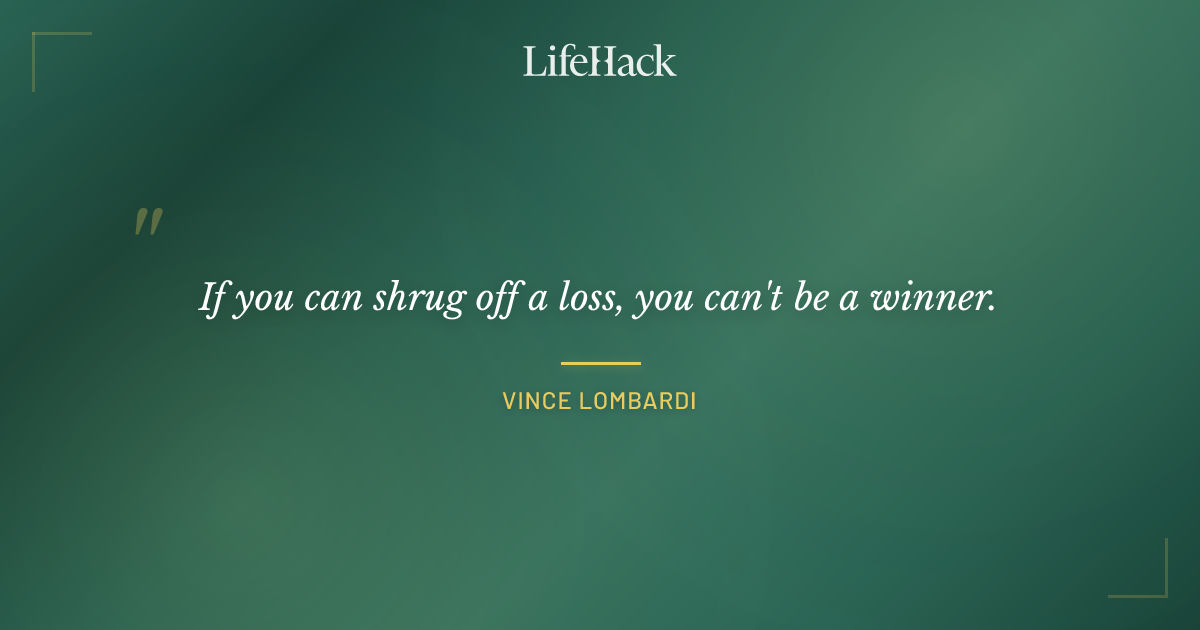 LifeHack

"

If you can shrug off a loss, you can't be a winner.

VINCE LOMBARDI